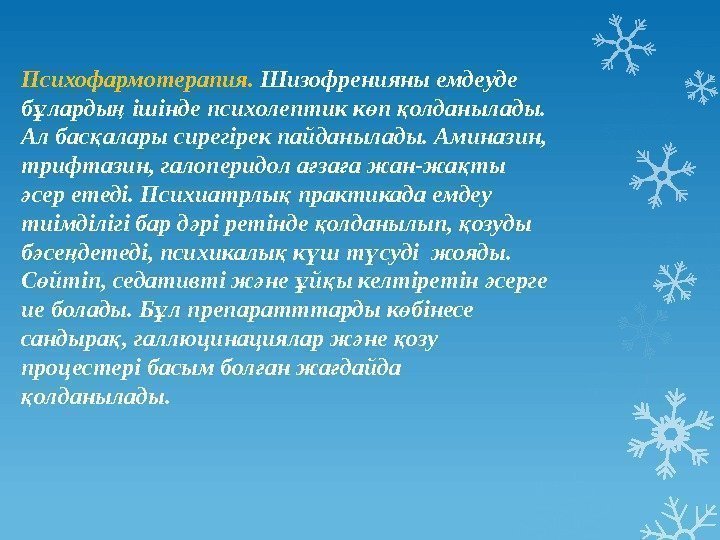 Психофармотерапия. Шизофренияны емдеуде бұлардың ішінде психолептик көп қолданылады. Ал басқалары сирегірек пайданылады. Аминазин, трифтазин, галоперидол ағзаға жан-жақты әсер етеді. Психиатрлық практикада емдеу тиімділігі бар дәрі ретінде қолданылып, қозуды бәсеңдетеді, психикалық күш түсуді жояды. Сөйтіп, седативті және ұйқы келтіретін әсерге ие болады. Бұл препаратттарды көбінесе сандырақ, галлюцинациялар және қозу процестері басым болған жағдайда қолданылады.